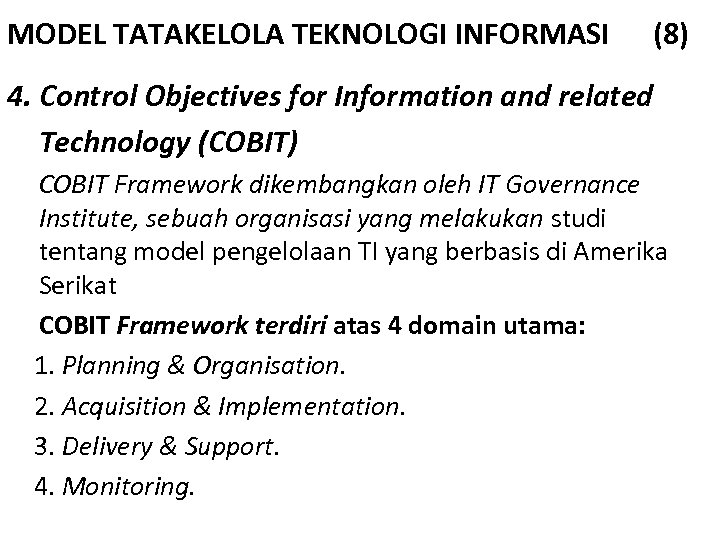 MODEL TATAKELOLA TEKNOLOGI INFORMASI (8)

4. Control Objectives for Information and related Technology (COBIT)

COBIT Framework dikembangkan oleh IT Governance Institute, sebuah organisasi yang melakukan studi tentang model pengelolaan TI yang berbasis di Amerika Serikat

COBIT Framework terdiri atas 4 domain utama:

1. Planning & Organisation.
2. Acquisition & Implementation.
3. Delivery & Support.
4. Monitoring.